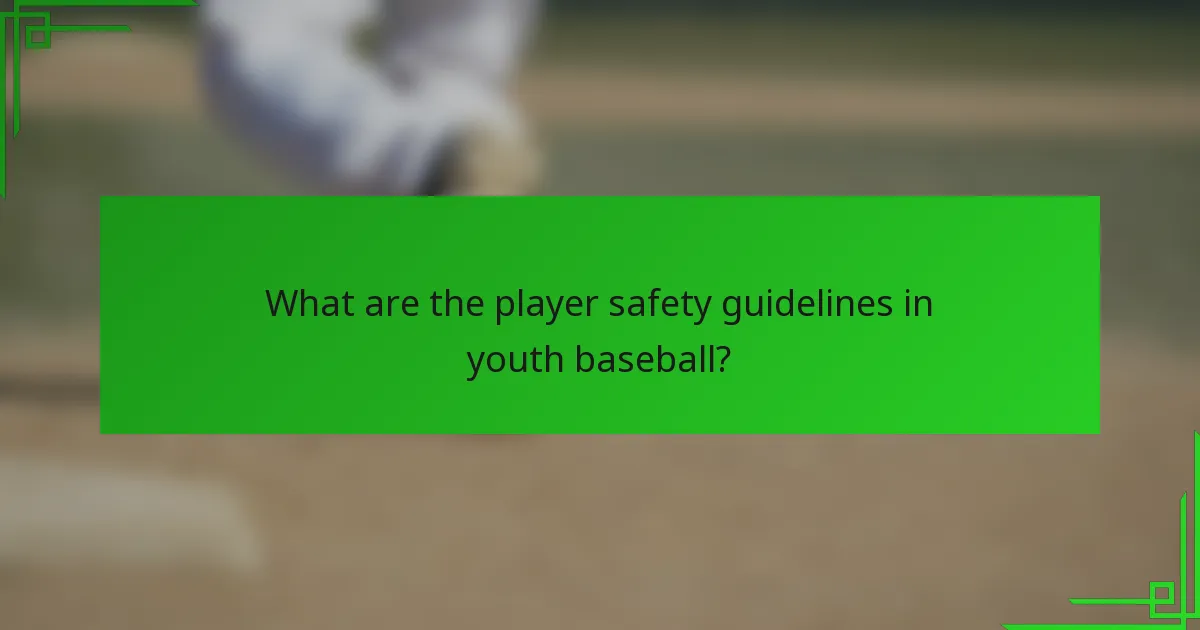 What are the player safety guidelines in youth baseball?